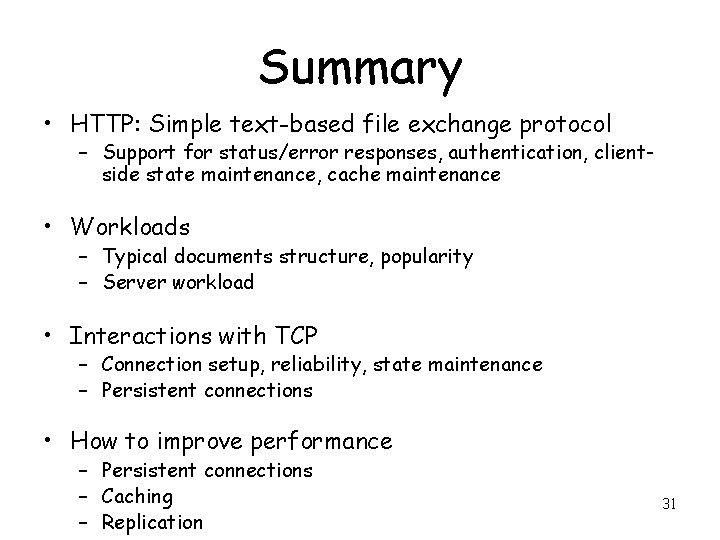 Summary

• HTTP: Simple text-based file exchange protocol
  – Support for status/error responses, authentication, client-side state maintenance, cache maintenance

• Workloads
  – Typical documents structure, popularity
  – Server workload

• Interactions with TCP
  – Connection setup, reliability, state maintenance
  – Persistent connections

• How to improve performance
  – Persistent connections
  – Caching
  – Replication

31